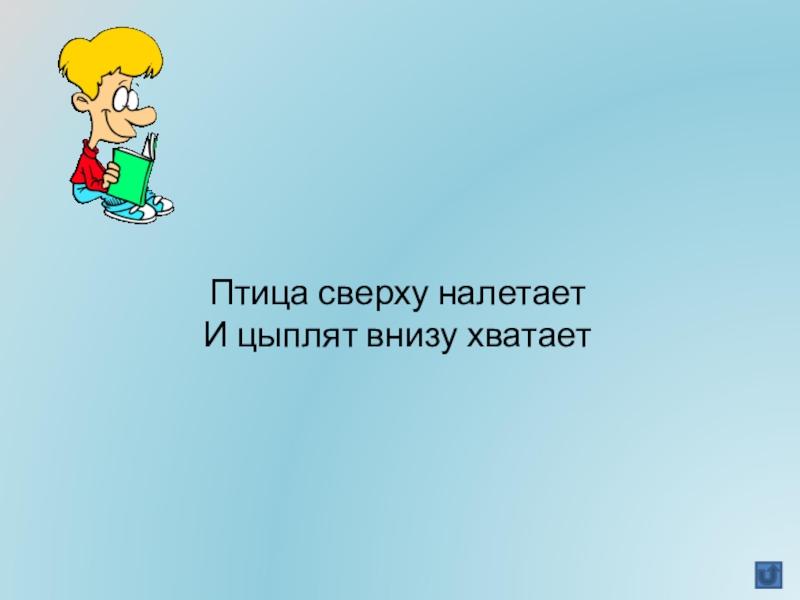 Птица сверху налетает
И цыплят внизу хватает